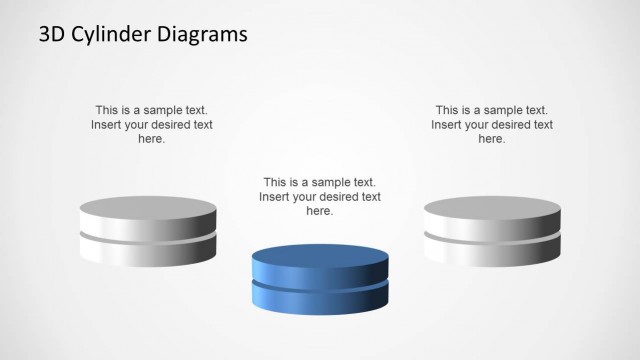 3D Cylinder Diagrams

This is a sample text. Insert your desired text here.

This is a sample text. Insert your desired text here.

This is a sample text. Insert your desired text here.